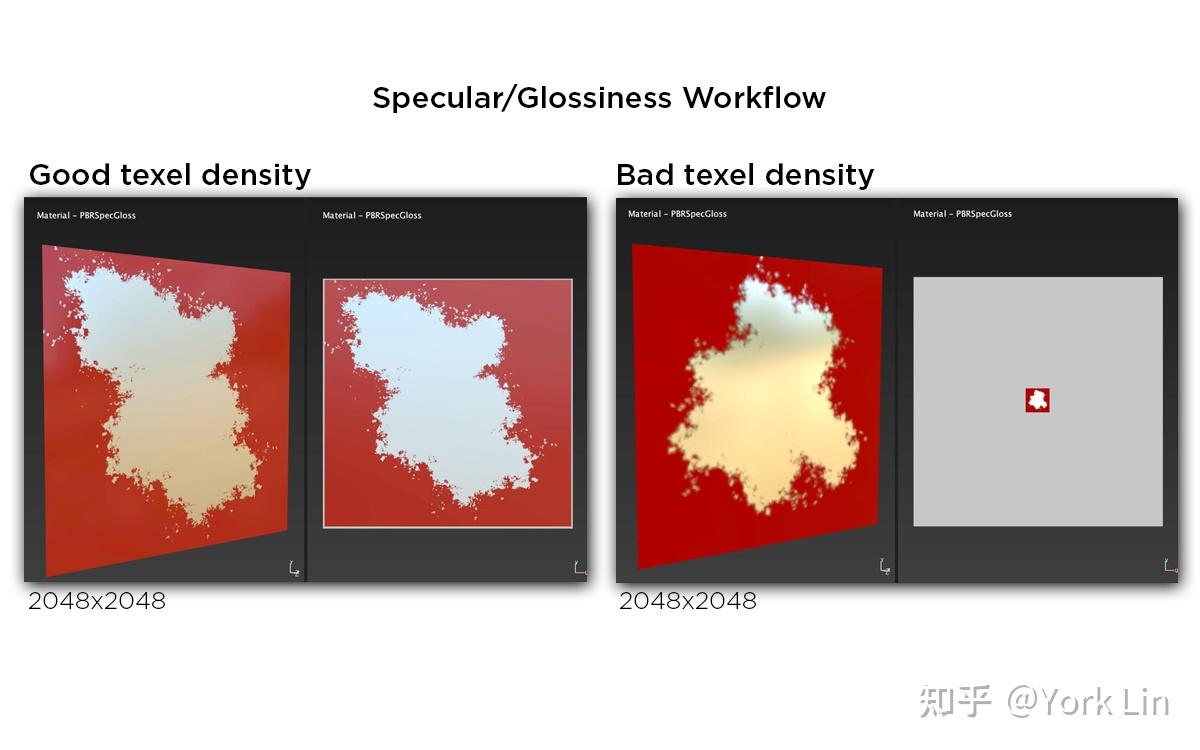 Specular/Glossiness Workflow

Good texel density

Material - PBRSpecGloss

Material - PBRSpecGloss

2048x2048

Bad texel density

Material - PBRSpecGloss

Material - PBRSpecGloss

2048x2048

知乎 @York Lin